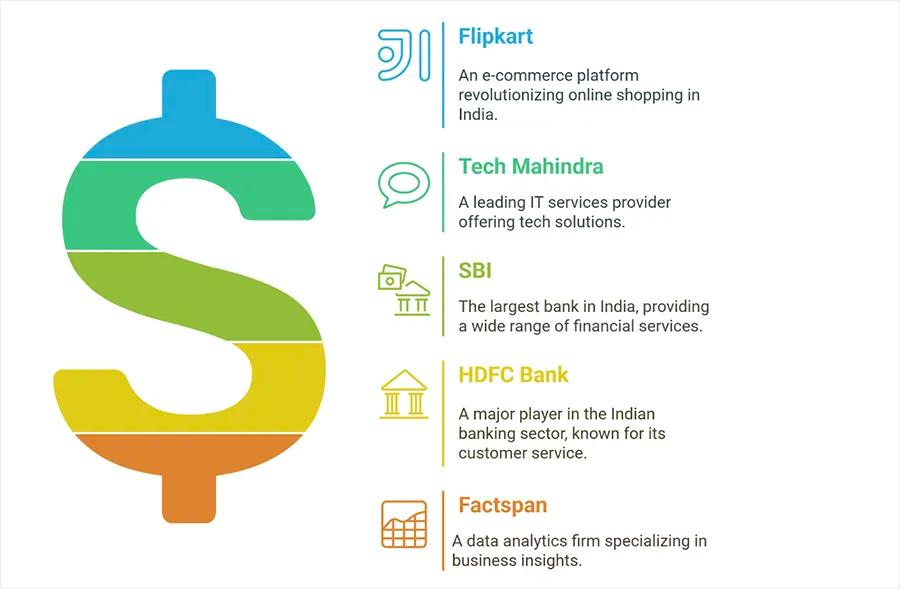 Flipkart

An e-commerce platform revolutionizing online shopping in India.

Tech Mahindra

A leading IT services provider offering tech solutions.

SBI

The largest bank in India, providing a wide range of financial services.

HDFC Bank

A major player in the Indian banking sector, known for its customer service.

Factspan

A data analytics firm specializing in business insights.